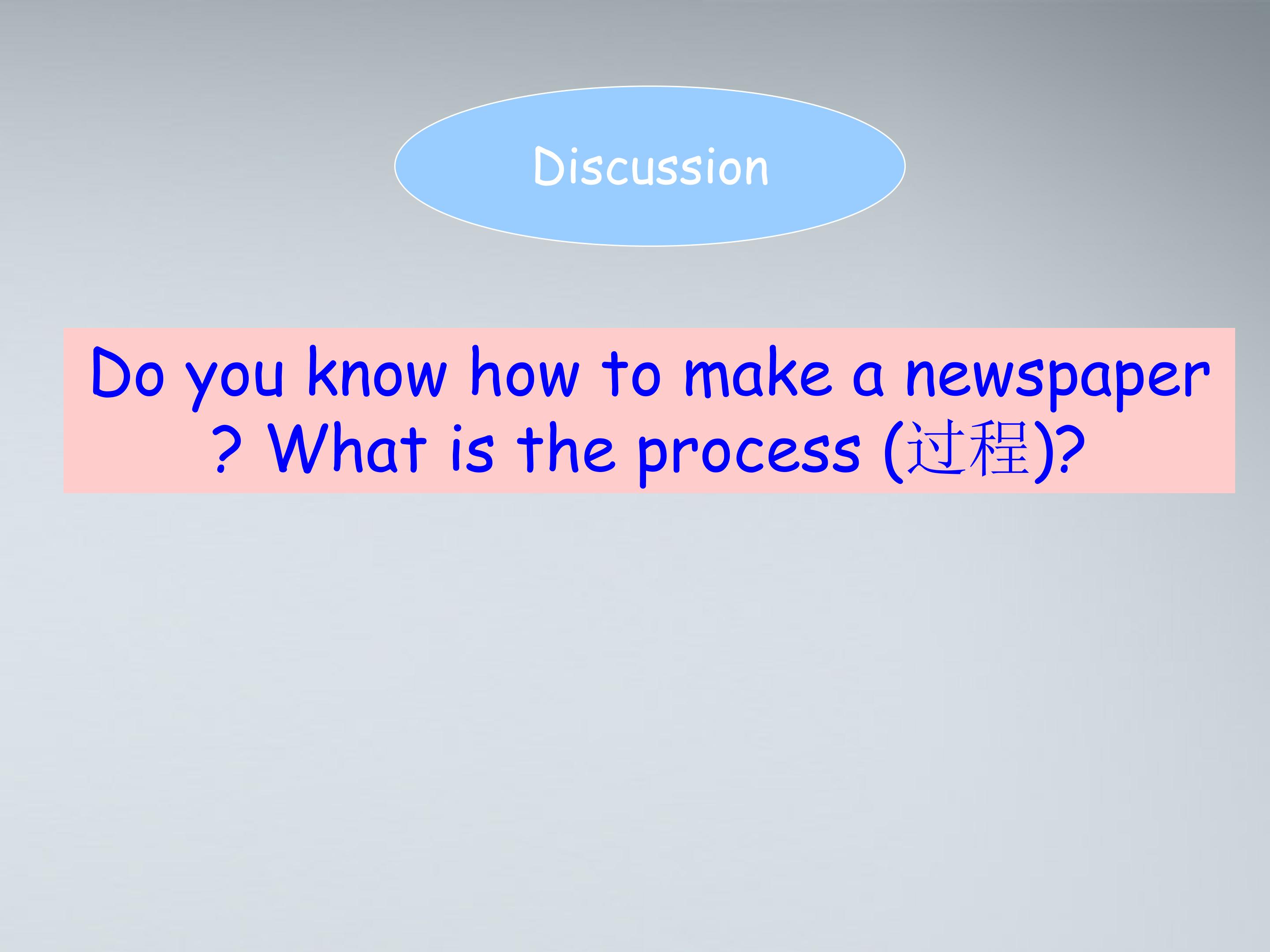 Discussion

Do you know how to make a newspaper ? What is the process (过程)?